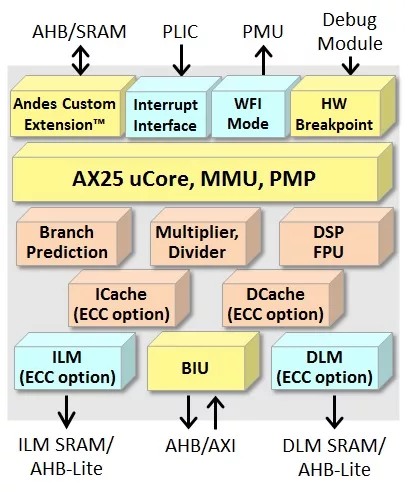 AHB/SRAM

PLIC

PMU

Debug Module

Andes Custom Extension™

Interrupt Interface

WFI Mode

HW Breakpoint

AX25 uCore, MMU, PMP

Branch Prediction

Multiplier, Divider

DSP FPU

ICache (ECC option)

DCache (ECC option)

ILM (ECC option)

BIU

DLM (ECC option)

ILM SRAM/ AHB-Lite

AHB/AXI

DLM SRAM/ AHB-Lite